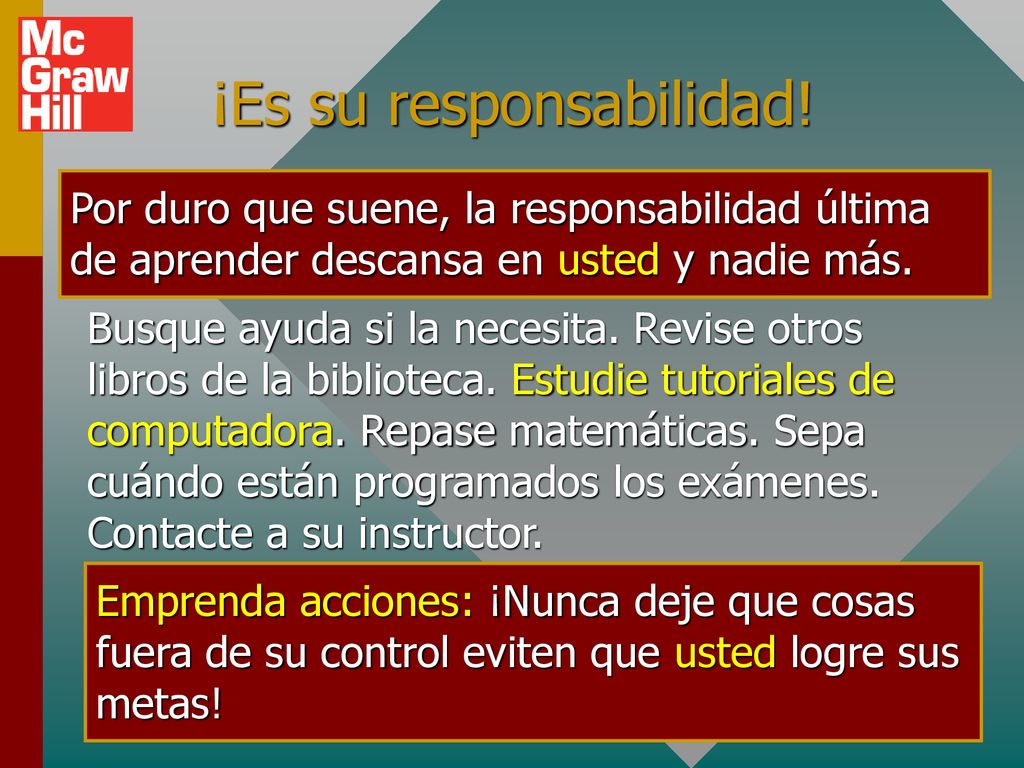 Mc Graw Hill

¡Es su responsabilidad!

Por duro que suene, la responsabilidad última de aprender descansa en usted y nadie más.

Busque ayuda si la necesita. Revise otros libros de la biblioteca. Estudie tutoriales de computadora. Repase matemáticas. Sepa cuándo están programados los exámenes. Contacte a su instructor.

Emprenda acciones: ¡Nunca deje que cosas fuera de su control eviten que usted logre sus metas!